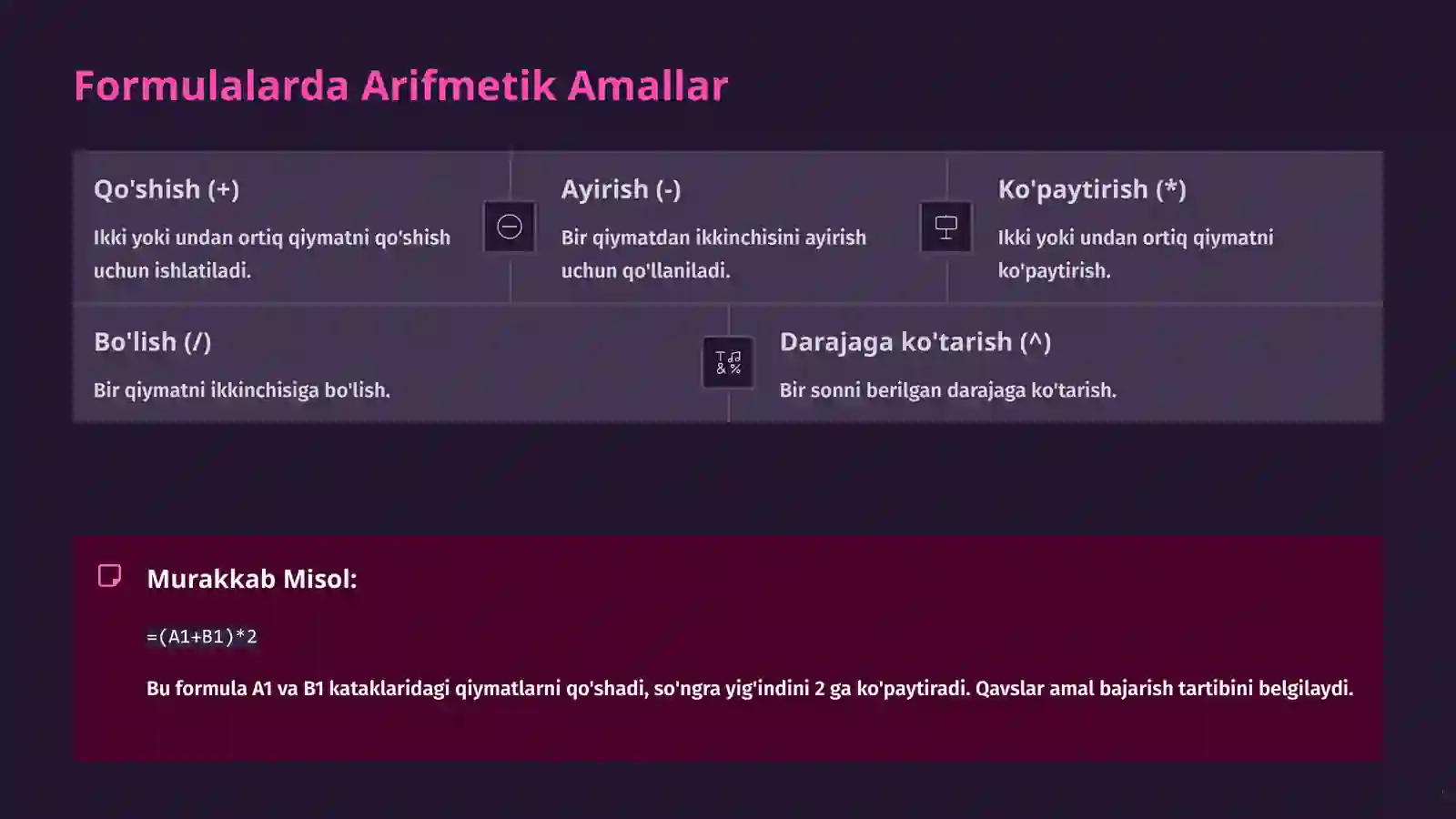 Formulalarda Arifmetik Amallar

Qo'shish (+)

Ikki yoki undan ortiq qiymatni qo'shish uchun ishlatiladi.

Ayirish (-)

Bir qiymatdan ikkinchisini ayirish uchun qo'llaniladi.

Ko'paytirish (*)

Ikki yoki undan ortiq qiymatni ko'paytirish.

Bo'lish (/)

Bir qiymatni ikkinchisiga bo'lish.

Darajaga ko'tarish (^)

Bir sonni berilgan darajaga ko'tarish.

Murakkab Misol:

=(A1+B1)*2

Bu formula A1 va B1 kataklaridagi qiymatlarni qo'shadi, so'ngra yig'indini 2 ga ko'paytiradi. Qavslar amal bajarish tartibini belgilaydi.